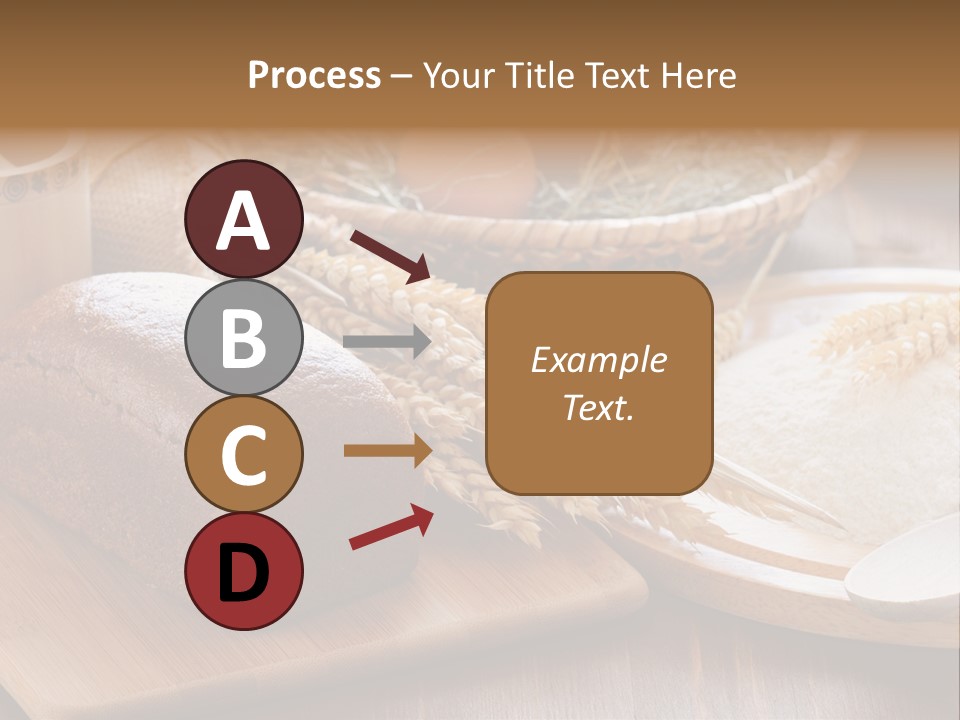 Process – Your Title Text Here

A

B

C

D

Example Text.